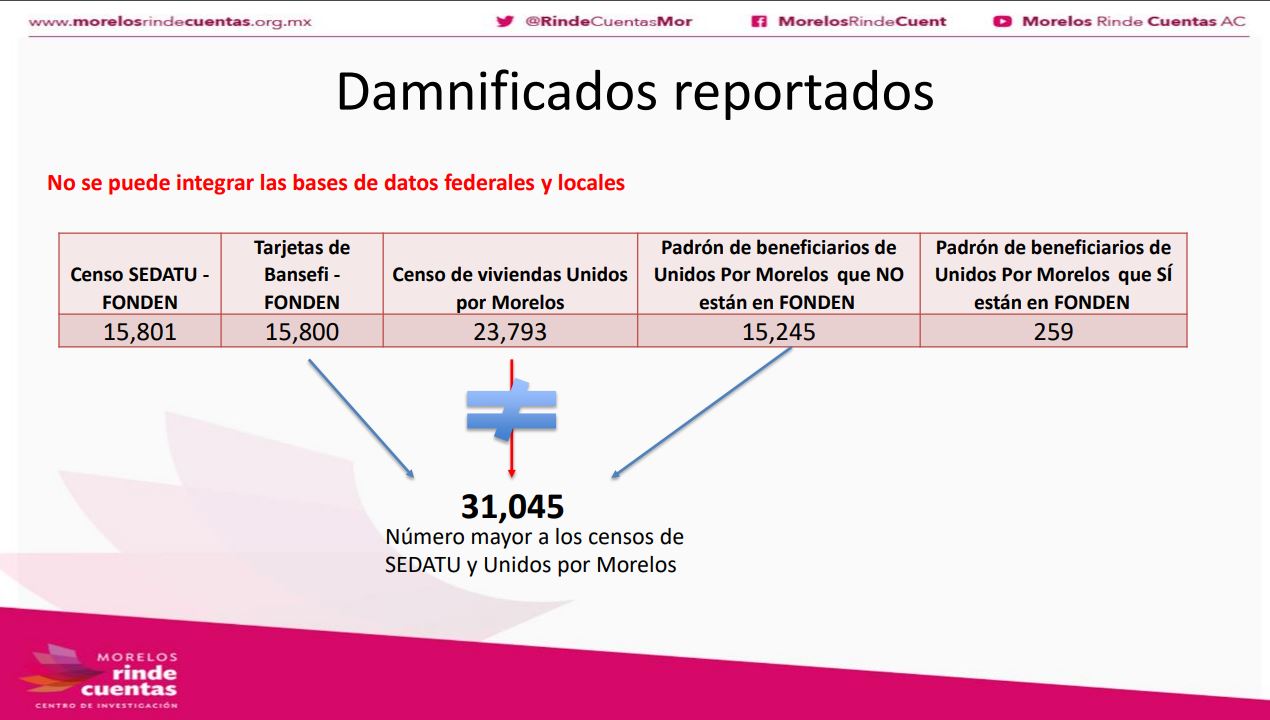 www.morelosrindecuentas.org.mx @RindeCuentasMor MorelosRindeCuent Morelos Rinde Cuentas AC

Damnificados reportados

No se puede integrar las bases de datos federales y locales

| Censo SEDATU - FONDEN | Tarjetas de Bansefi - FONDEN | Censo de viviendas Unidos por Morelos | Padrón de beneficiarios de Unidos Por Morelos que NO están en FONDEN | Padrón de beneficiarios de Unidos Por Morelos que SÍ están en FONDEN |
|---|---|---|---|---|
| 15,801 | 15,800 | 23,793 | 15,245 | 259 |

$\neq$

31,045
Número mayor a los censos de SEDATU y Unidos por Morelos

MORELOS rinde cuentas
CENTRO DE INVESTIGACIÓN